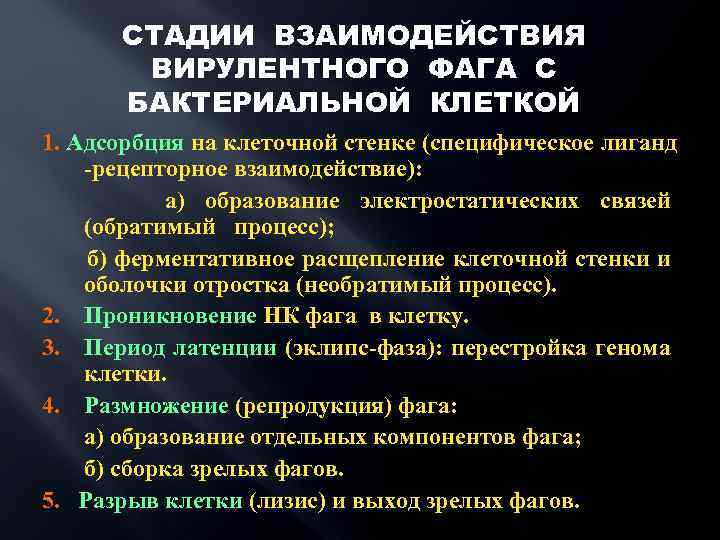 СТАДИИ ВЗАИМОДЕЙСТВИЯ ВИРУЛЕНТНОГО ФАГА С БАКТЕРИАЛЬНОЙ КЛЕТКОЙ

1. Адсорбция на клеточной стенке (специфическое лиганд -рецепторное взаимодействие):

а) образование электростатических связей (обратимый процесс);

б) ферментативное расщепление клеточной стенки и оболочки отростка (необратимый процесс).

2. Проникновение НК фага в клетку.

3. Период латенции (эклипс-фаза): перестройка генома клетки.

4. Размножение (репродукция) фага:

а) образование отдельных компонентов фага;

б) сборка зрелых фагов.

5. Разрыв клетки (лизис) и выход зрелых фагов.